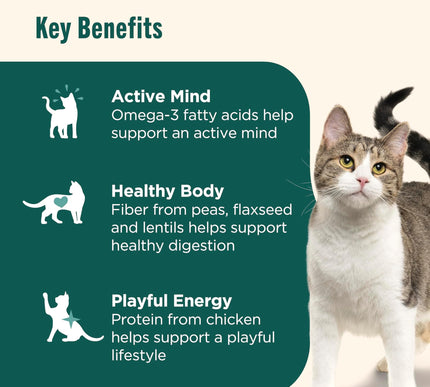 Key Benefits

Active Mind
Omega-3 fatty acids help support an active mind

Healthy Body
Fiber from peas, flaxseed and lentils helps support healthy digestion

Playful Energy
Protein from chicken helps support a playful lifestyle